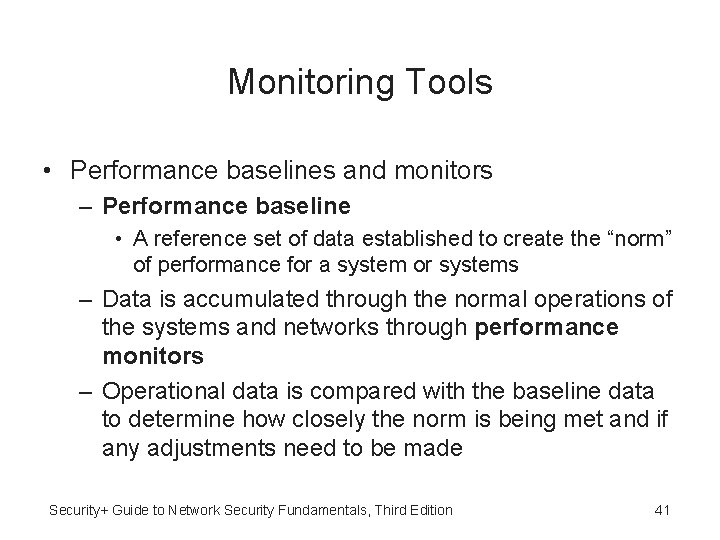 Monitoring Tools

• Performance baselines and monitors
– Performance baseline
• A reference set of data established to create the “norm” of performance for a system or systems
– Data is accumulated through the normal operations of the systems and networks through performance monitors
– Operational data is compared with the baseline data to determine how closely the norm is being met and if any adjustments need to be made

Security+ Guide to Network Security Fundamentals, Third Edition

41